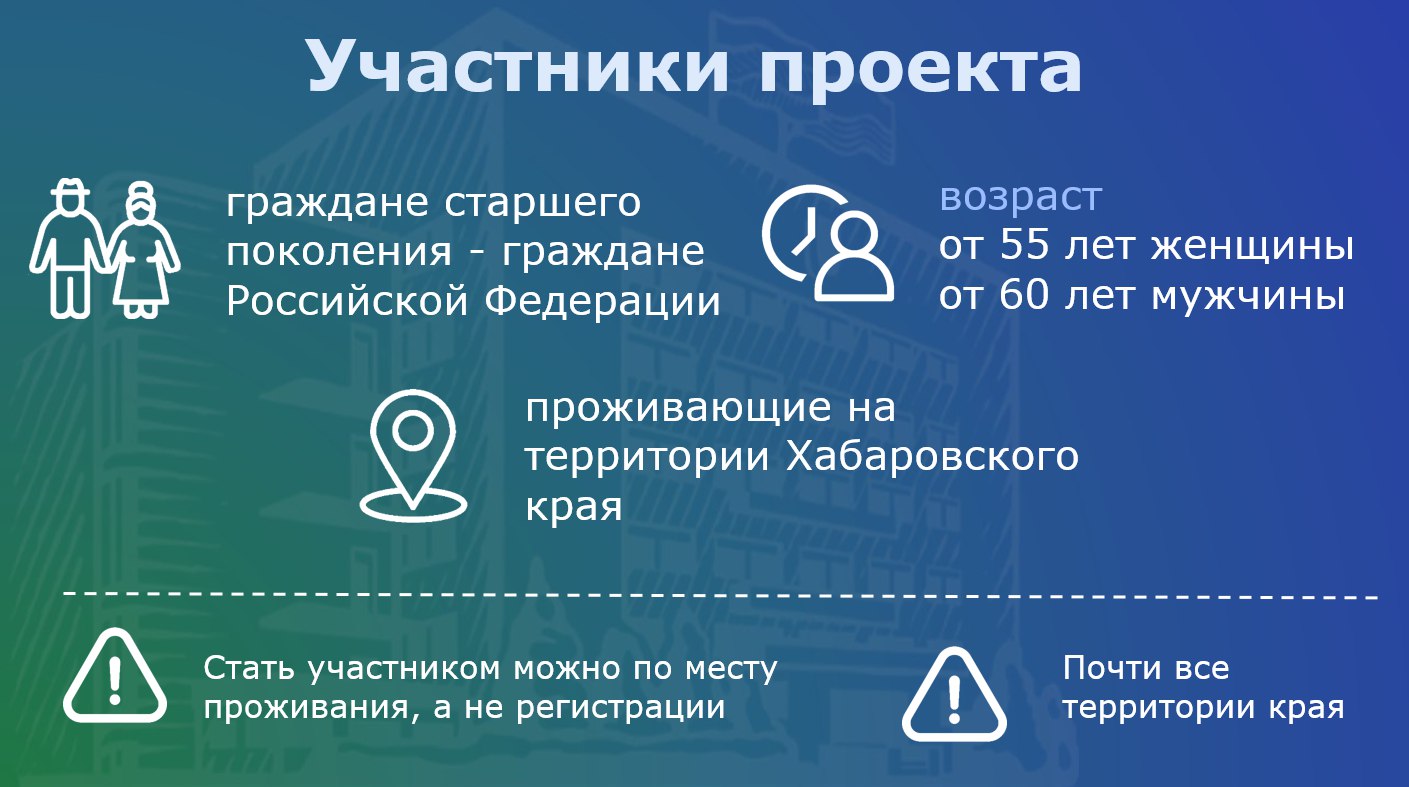 Участники проекта

граждане старшего поколения - граждане Российской Федерации

возраст
от 55 лет женщины
от 60 лет мужчины

проживающие на территории Хабаровского края

Стать участником можно по месту проживания, а не регистрации

Почти все территории края